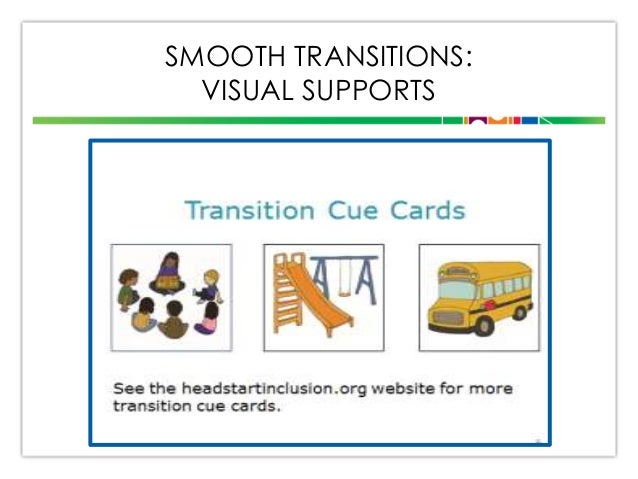 SMOOTH TRANSITIONS:
VISUAL SUPPORTS

Transition Cue Cards

See the headstartinclusion.org website for more transition cue cards.